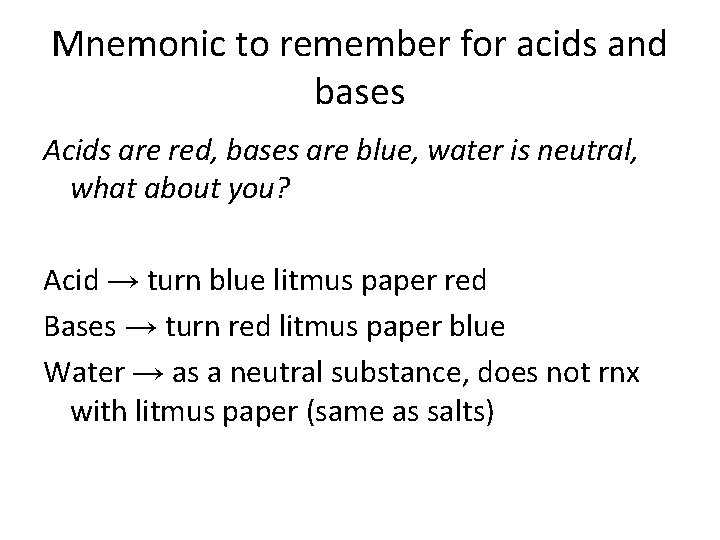 Mnemonic to remember for acids and bases

Acids are red, bases are blue, water is neutral, what about you?

Acid → turn blue litmus paper red

Bases → turn red litmus paper blue

Water → as a neutral substance, does not rnx with litmus paper (same as salts)